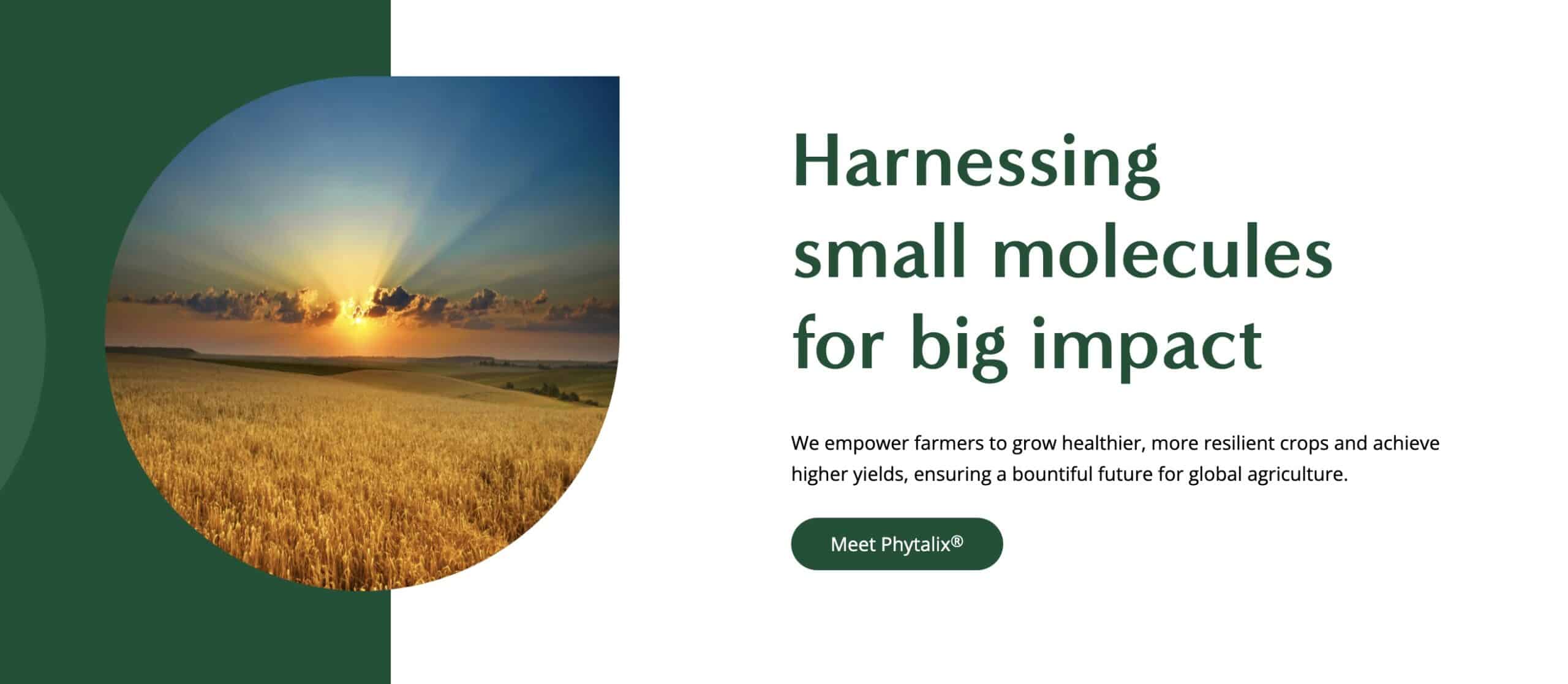 Harnessing small molecules for big impact

We empower farmers to grow healthier, more resilient crops and achieve higher yields, ensuring a bountiful future for global agriculture.

Meet Phytalix®